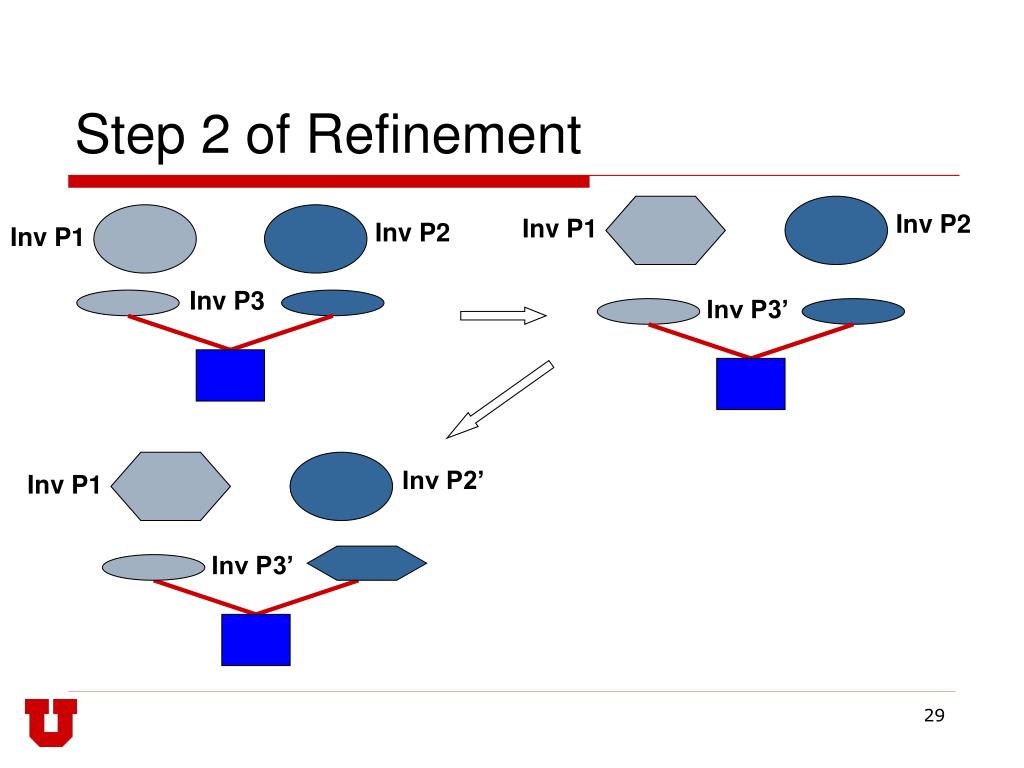 Step 2 of Refinement

Inv P1

Inv P2

Inv P3

Inv P1

Inv P2

Inv P3’

Inv P1

Inv P2’

Inv P3’

29